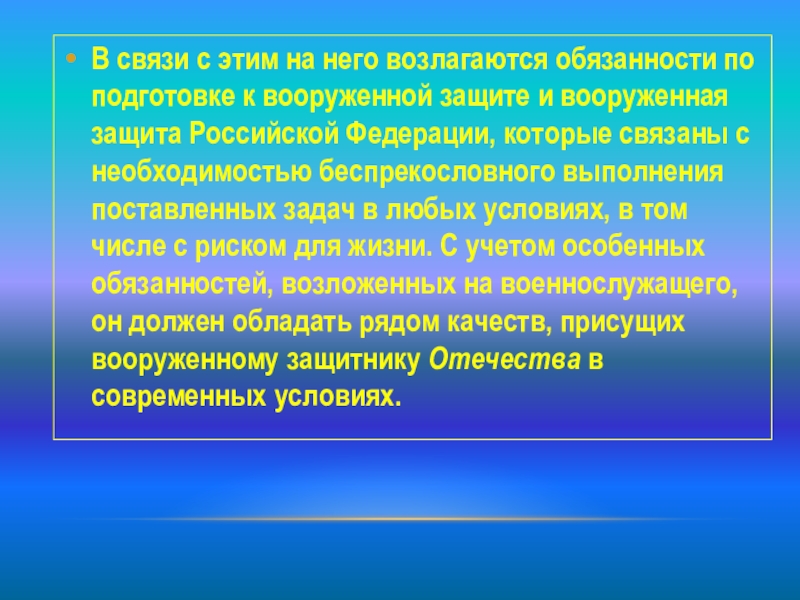 • В связи с этим на него возлагаются обязанности по подготовке к вооруженной защите и вооруженная защита Российской Федерации, которые связаны с необходимостью беспрекословного выполнения поставленных задач в любых условиях, в том числе с риском для жизни. С учетом особенных обязанностей, возложенных на военнослужащего, он должен обладать рядом качеств, присущих вооруженному защитнику Отечества в современных условиях.